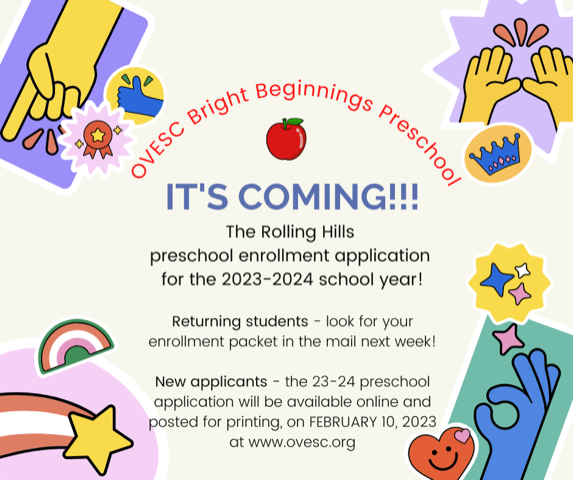 OVESC Bright Beginnings Preschool

IT'S COMING!!!

The Rolling Hills preschool enrollment application for the 2023-2024 school year!

Returning students - look for your enrollment packet in the mail next week!

New applicants - the 23-24 preschool application will be available online and posted for printing, on FEBRUARY 10, 2023 at www.ovesc.org